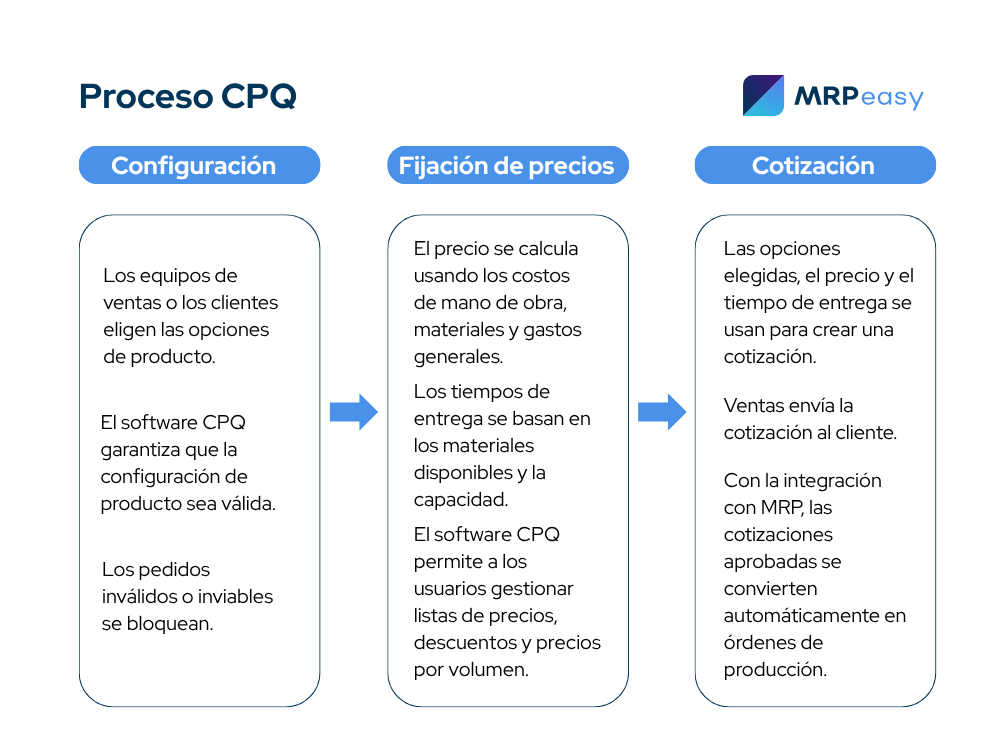 Proceso CPQ

MRPeasy

Configuración

Los equipos de ventas o los clientes eligen las opciones de producto.

El software CPQ garantiza que la configuración de producto sea válida.

Los pedidos inválidos o inviables se bloquean.

Fijación de precios

El precio se calcula usando los costos de mano de obra, materiales y gastos generales.

Los tiempos de entrega se basan en los materiales disponibles y la capacidad.

El software CPQ permite a los usuarios gestionar listas de precios, descuentos y precios por volumen.

Cotización

Las opciones elegidas, el precio y el tiempo de entrega se usan para crear una cotización.

Ventas envía la cotización al cliente.

Con la integración con MRP, las cotizaciones aprobadas se convierten automáticamente en órdenes de producción.